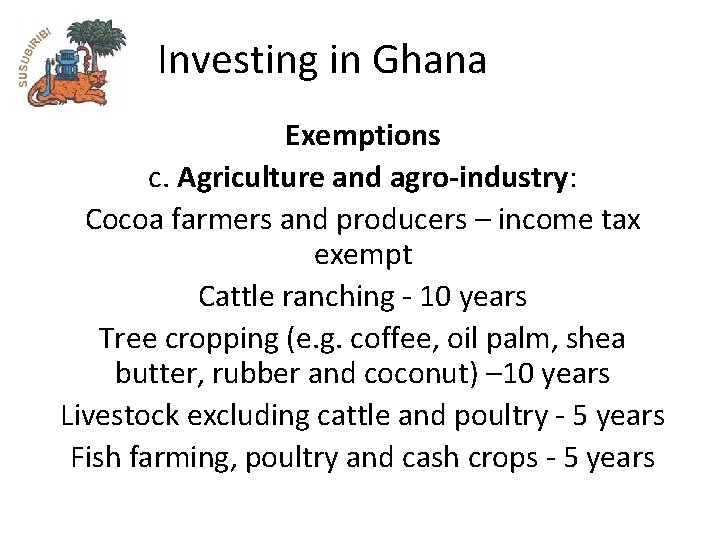 SUSUBIRIBI

Investing in Ghana

Exemptions

c. Agriculture and agro-industry:

Cocoa farmers and producers – income tax exempt

Cattle ranching - 10 years

Tree cropping (e.g. coffee, oil palm, shea butter, rubber and coconut) –10 years

Livestock excluding cattle and poultry - 5 years

Fish farming, poultry and cash crops - 5 years